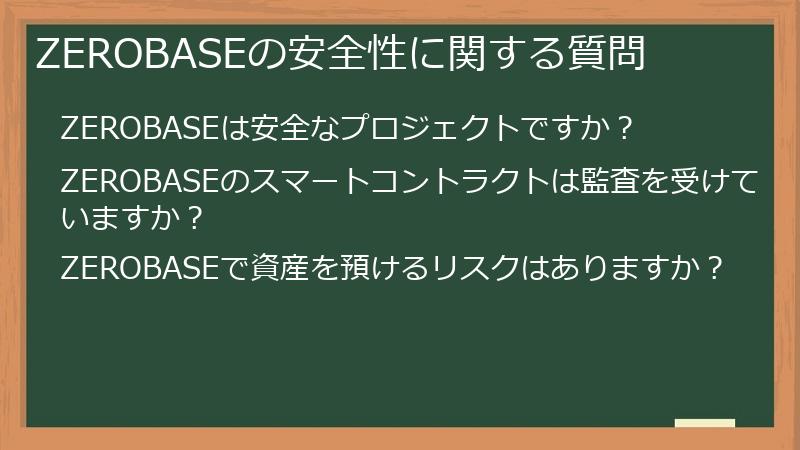 ZEROBASEの安全性に関する質問

ZEROBASEは安全なプロジェクトですか？

ZEROBASEのスマートコントラクトは監査を受けていますか？

ZEROBASEで資産を預けるリスクはありますか？